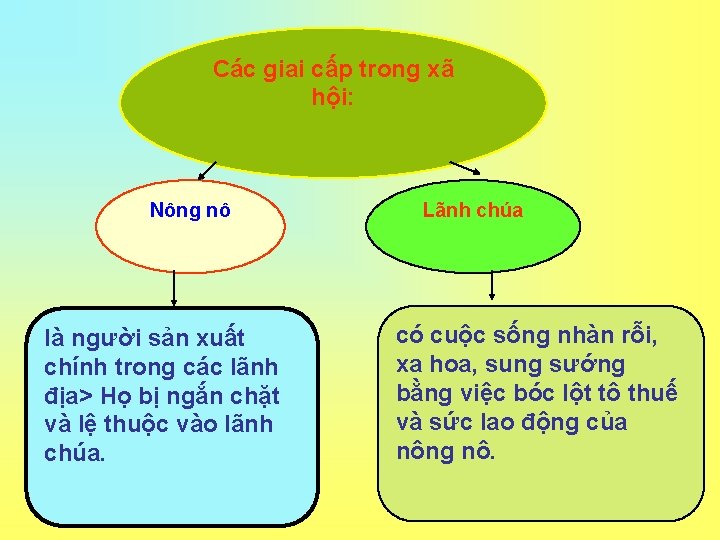 Các giai cấp trong xã hội:

Nông nô

Lãnh chúa

là người sản xuất chính trong các lãnh địa> Họ bị ngắn chặt và lệ thuộc vào lãnh chúa.

có cuộc sống nhàn rỗi, xa hoa, sung sướng bằng việc bóc lột tô thuế và sức lao động của nông nô.